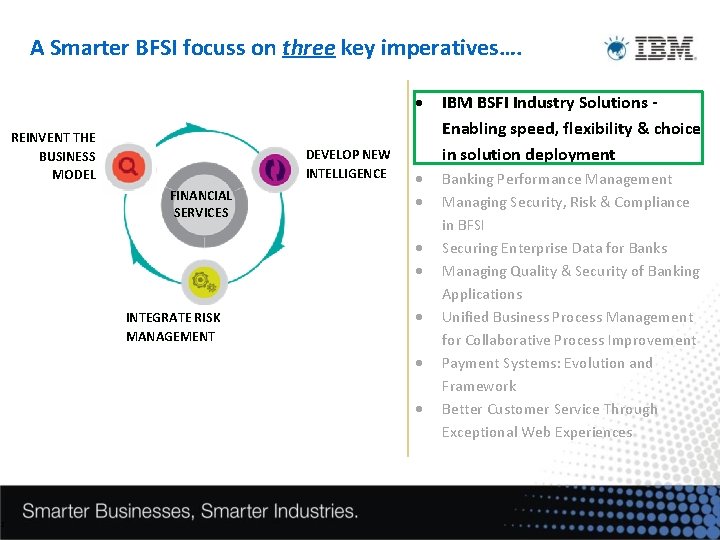 A Smarter BFSI focuss on three key imperatives….

IBM

REINVENT THE BUSINESS MODEL

DEVELOP NEW INTELLIGENCE

FINANCIAL SERVICES

INTEGRATE RISK MANAGEMENT

- IBM BSFI Industry Solutions - Enabling speed, flexibility & choice in solution deployment
- Banking Performance Management
- Managing Security, Risk & Compliance in BFSI
- Securing Enterprise Data for Banks
- Managing Quality & Security of Banking Applications
- Unified Business Process Management for Collaborative Process Improvement
- Payment Systems: Evolution and Framework
- Better Customer Service Through Exceptional Web Experiences

Smarter Businesses, Smarter Industries.